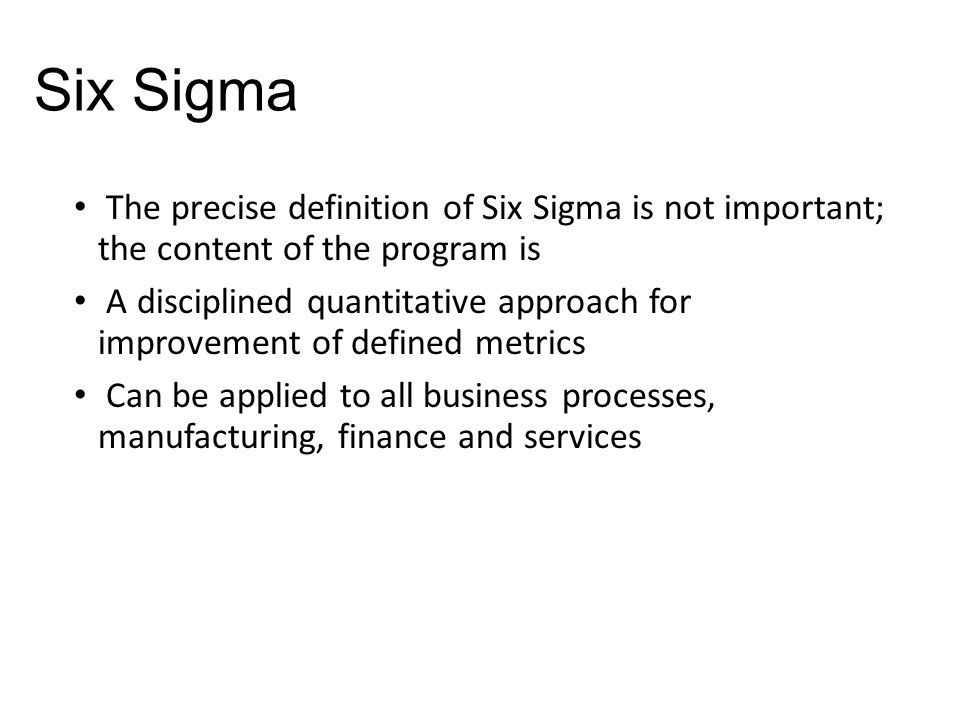 Six Sigma

• The precise definition of Six Sigma is not important; the content of the program is

• A disciplined quantitative approach for improvement of defined metrics

• Can be applied to all business processes, manufacturing, finance and services